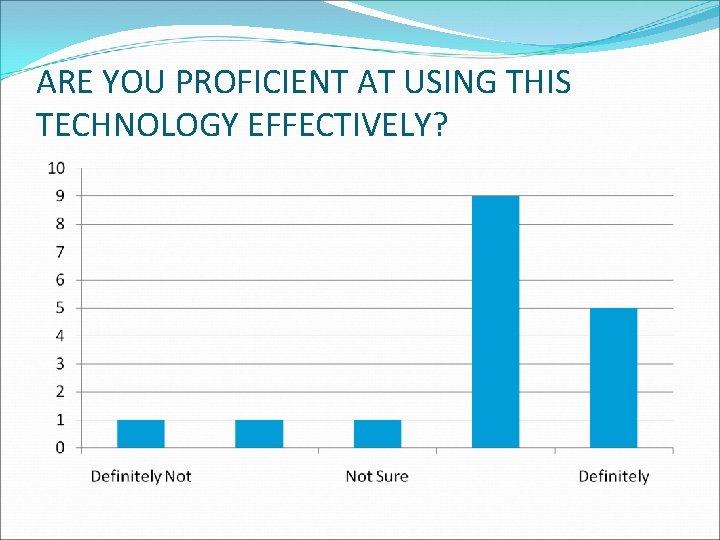 ARE YOU PROFICIENT AT USING THIS TECHNOLOGY EFFECTIVELY?

10
9
8
7
6
5
4
3
2
1
0

Definitely Not
Not Sure
Definitely